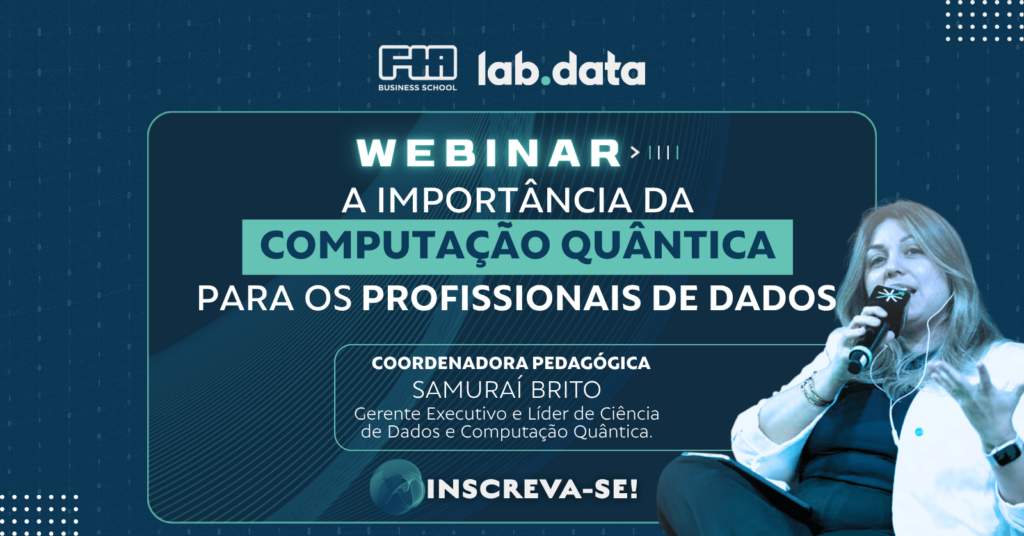 FIA BUSINESS SCHOOL lab.data

WEBINAR

A IMPORTÂNCIA DA COMPUTAÇÃO QUÂNTICA PARA OS PROFISSIONAIS DE DADOS

COORDENADORA PEDAGÓGICA
SAMURAÍ BRITO
Gerente Executivo e Líder de Ciência de Dados e Computação Quântica.

INSCREVA-SE!